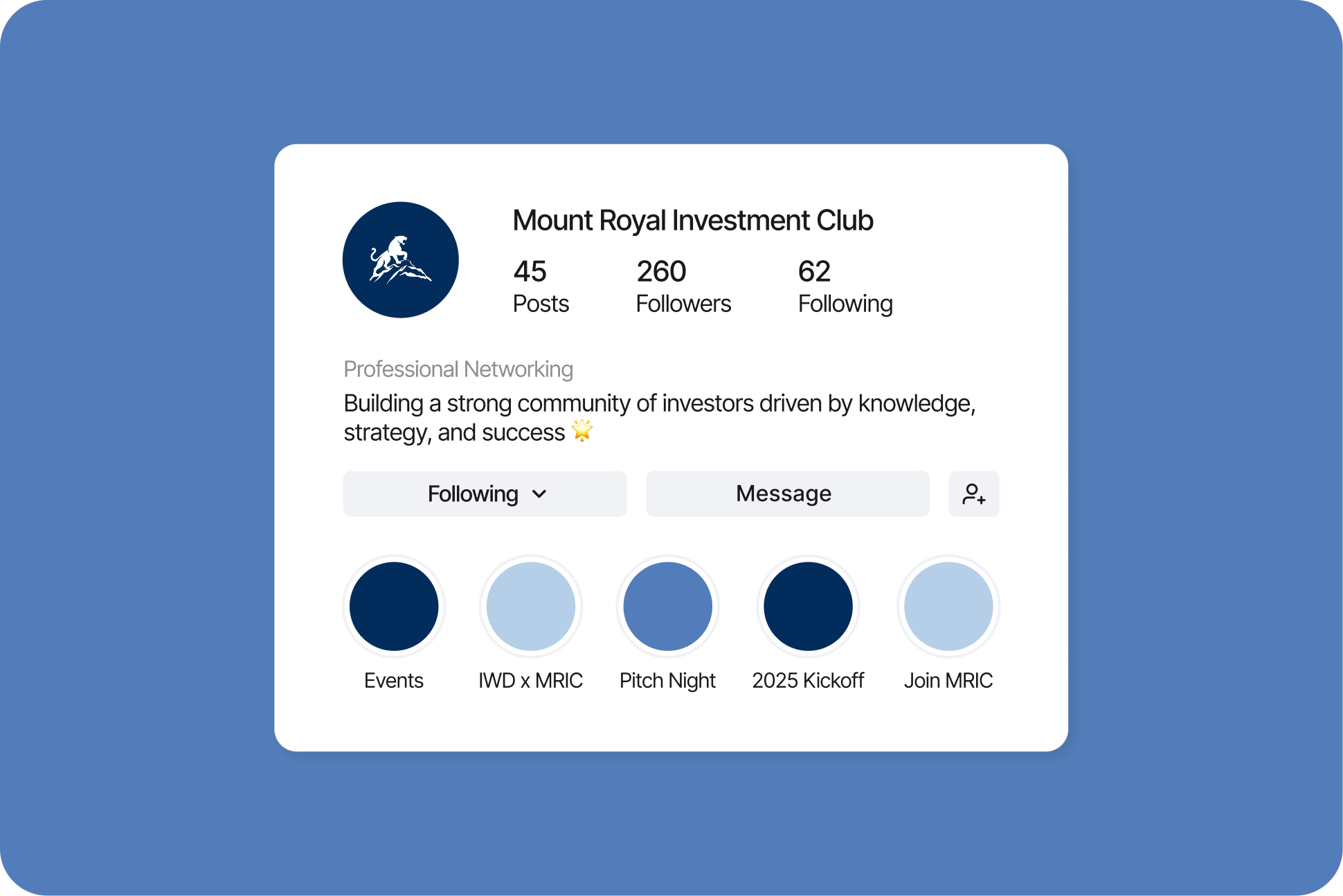 Mount Royal Investment Club

45
Posts

260
Followers

62
Following

Professional Networking

Building a strong community of investors driven by knowledge, strategy, and success 🌟

Following

Message

Events

IWD x MRIC

Pitch Night

2025 Kickoff

Join MRIC